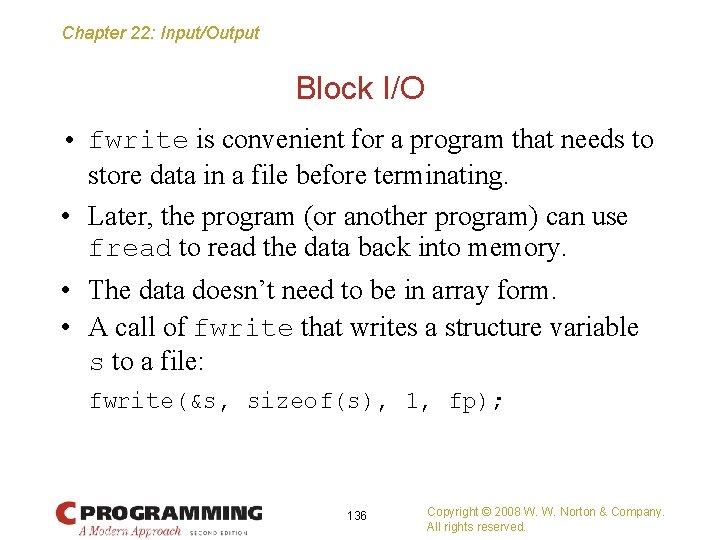 Chapter 22: Input/Output

Block I/O

• fwrite is convenient for a program that needs to store data in a file before terminating.

• Later, the program (or another program) can use fread to read the data back into memory.

• The data doesn't need to be in array form.

• A call of fwrite that writes a structure variable s to a file:

fwrite(&s, sizeof(s), 1, fp);

C PROGRAMMING
A Modern Approach SECOND EDITION

136

Copyright © 2008 W. W. Norton & Company.
All rights reserved.